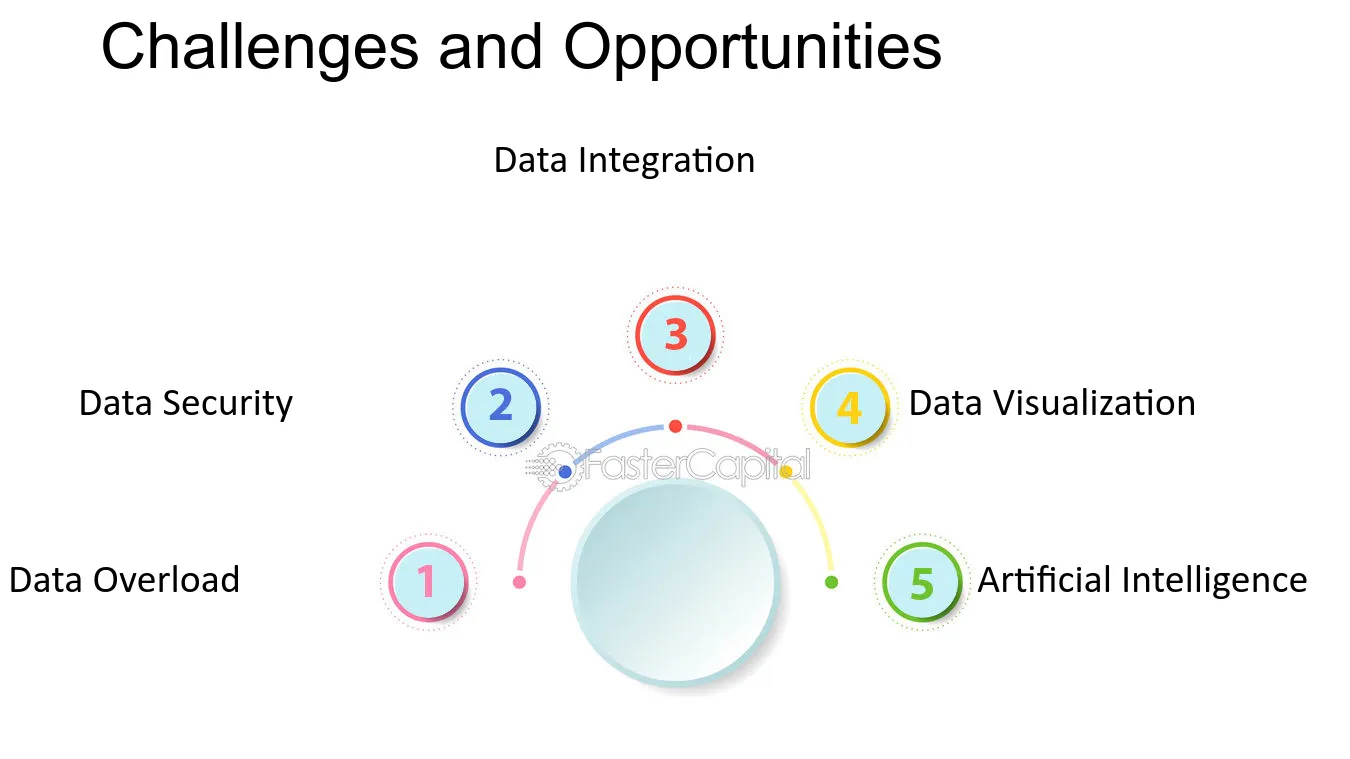 Challenges and Opportunities

Data Integration

3

Data Security

2

4

Data Visualization

FasterCapital

Data Overload

1

5

Artificial Intelligence